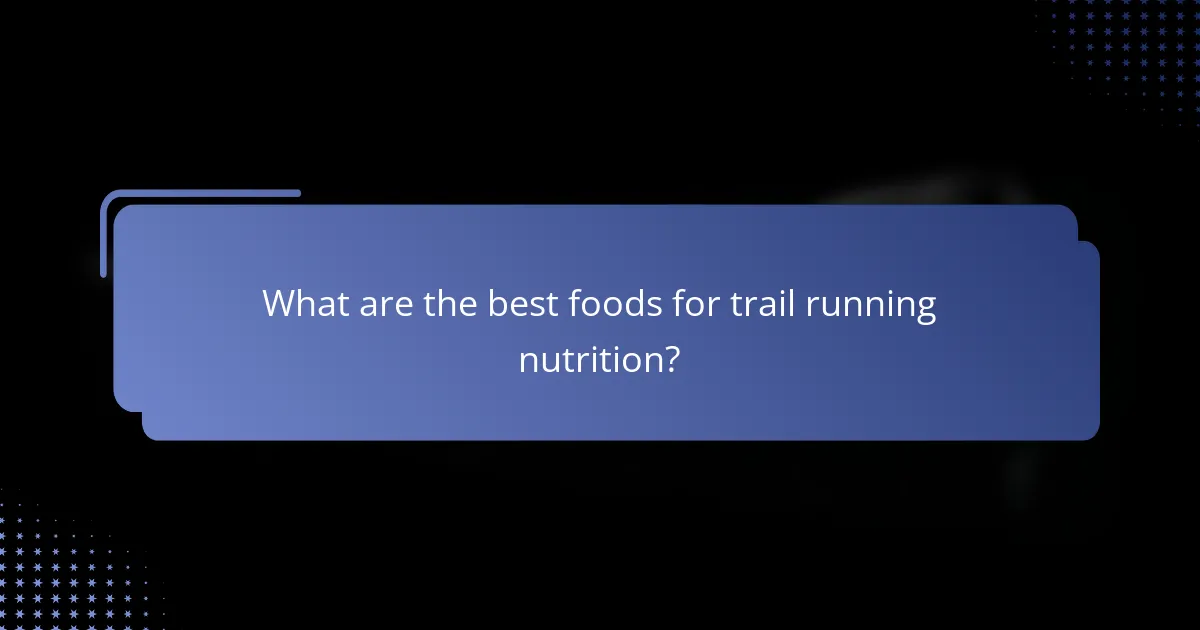 What are the best foods for trail running nutrition?